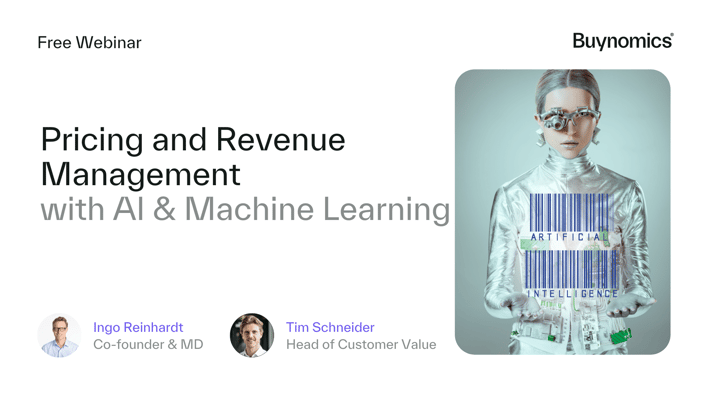 Free Webinar

Buynomics®

Pricing and Revenue Management
with AI & Machine Learning

ARTIFICIAL
INTELLIGENCE

Ingo Reinhardt
Co-founder & MD

Tim Schneider
Head of Customer Value